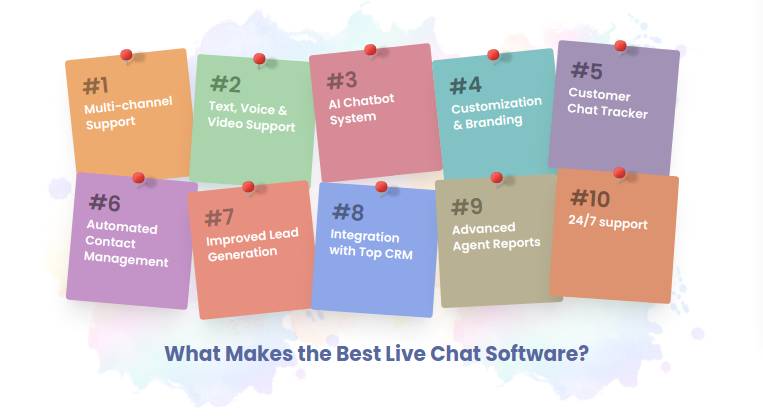 #1
Multi-channel Support

#2
Text, Voice & Video Support

#3
AI Chatbot System

#4
Customization & Branding

#5
Customer Chat Tracker

#6
Automated Contact Management

#7
Improved Lead Generation

#8
Integration with Top CRM

#9
Advanced Agent Reports

#10
24/7 support

What Makes the Best Live Chat Software?